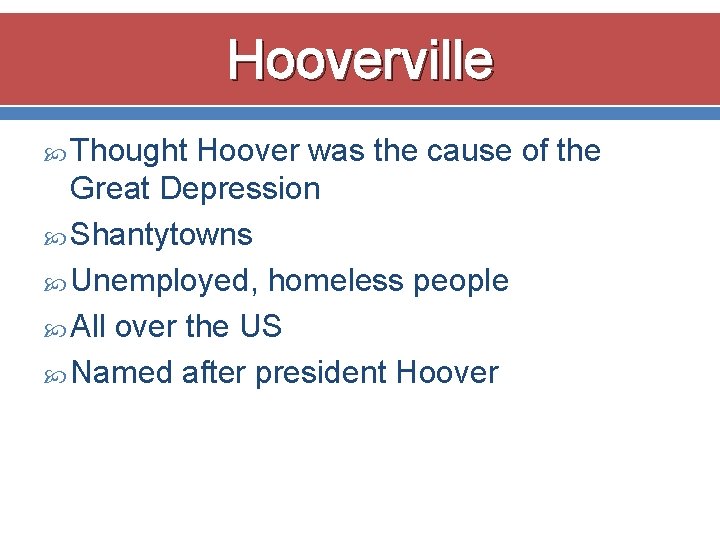 Hooverville

Thought Hoover was the cause of the Great Depression

Shantytowns

Unemployed, homeless people

All over the US

Named after president Hoover